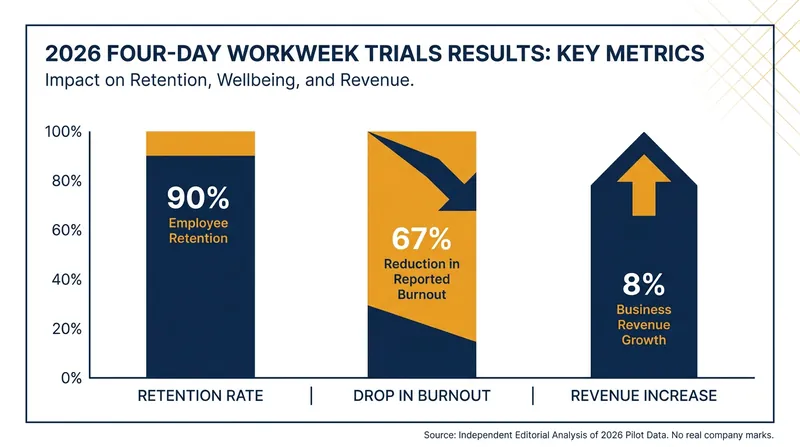 2026 FOUR-DAY WORKWEEK TRIALS RESULTS: KEY METRICS
Impact on Retention, Wellbeing, and Revenue.

100%
80%
60%
40%
20%
0%

90%
Employee Retention

67%
Reduction in Reported Burnout

8%
Business Revenue Growth

RETENTION RATE | DROP IN BURNOUT | REVENUE INCREASE

Source: Independent Editorial Analysis of 2026 Pilot Data. No real company marks.